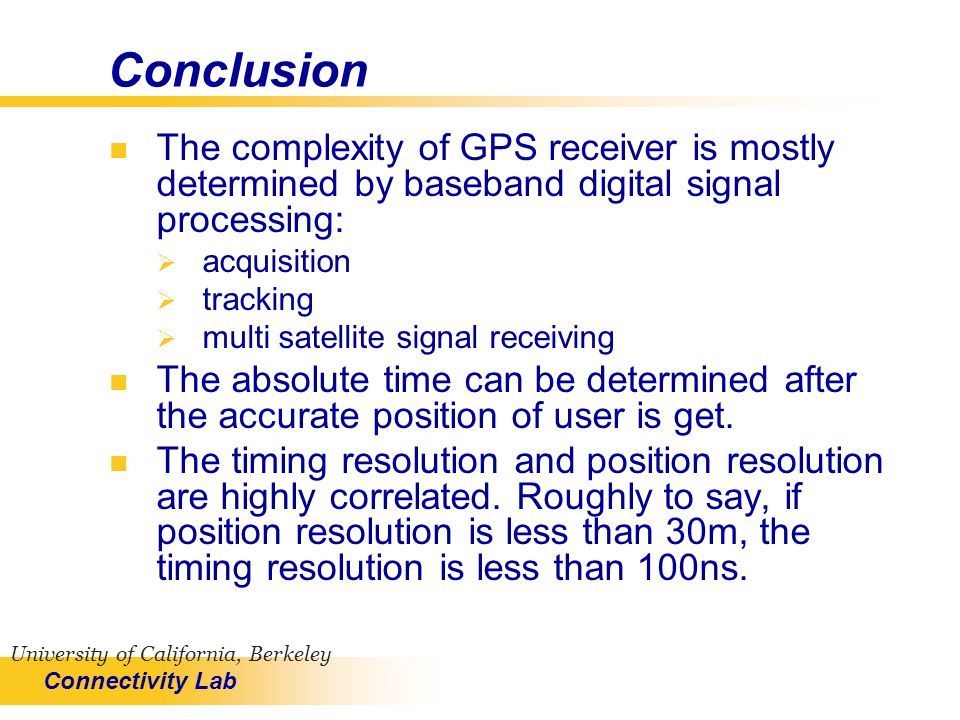 Conclusion

The complexity of GPS receiver is mostly determined by baseband digital signal processing:

acquisition

tracking

multi satellite signal receiving

The absolute time can be determined after the accurate position of user is get.

The timing resolution and position resolution are highly correlated. Roughly to say, if position resolution is less than 30m, the timing resolution is less than 100ns.

University of California, Berkeley
Connectivity Lab